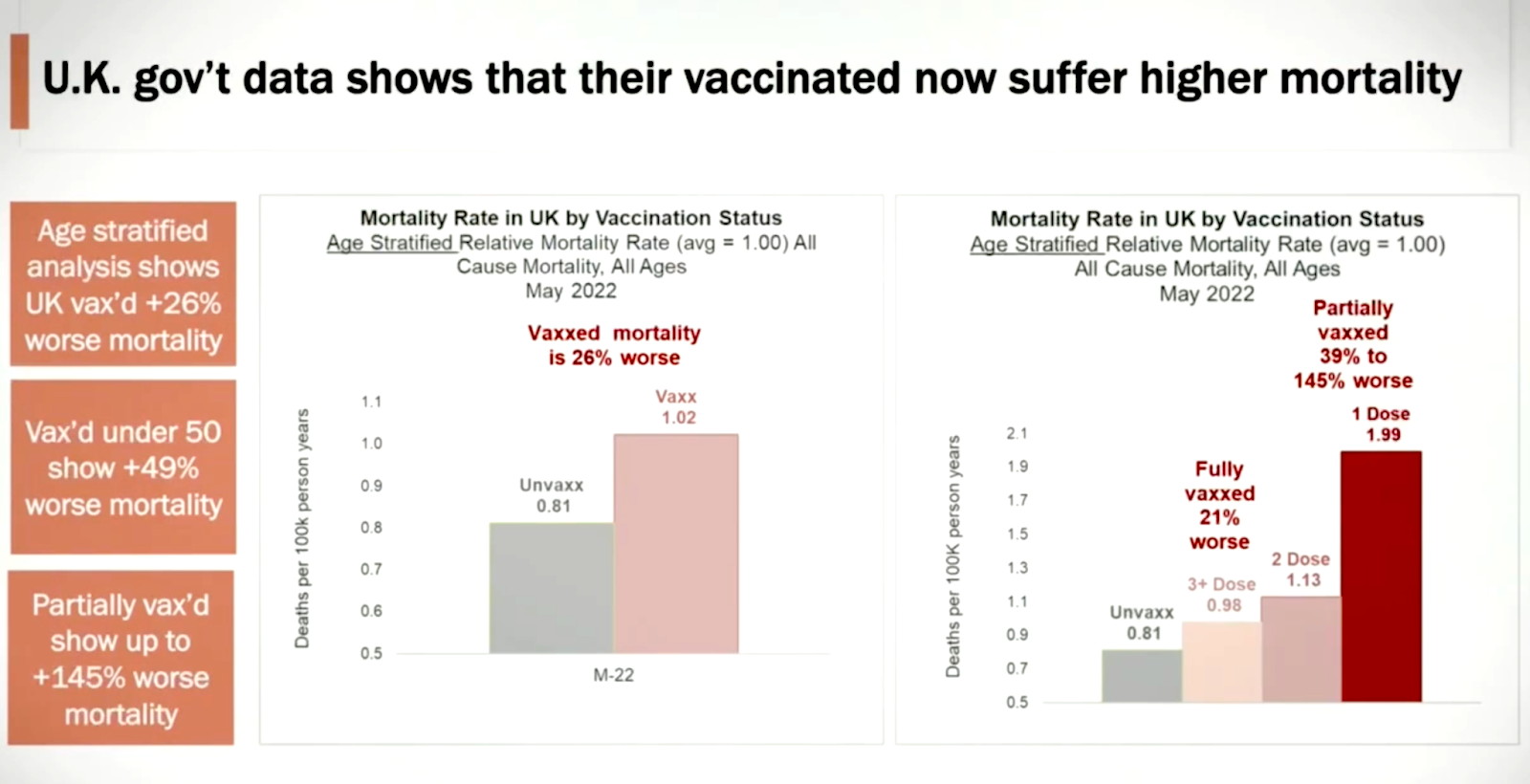 U.K. gov't data shows that their vaccinated now suffer higher mortality

Age stratified analysis shows UK vax'd +26% worse mortality

Vax'd under 50 show +49% worse mortality

Partially vax'd show up to +145% worse mortality

Mortality Rate in UK by Vaccination Status
Age Stratified Relative Mortality Rate (avg = 1.00) All Cause Mortality, All Ages
May 2022

Vaxxed mortality is 26% worse

Deaths per 100k person years

1.1
1.0
0.9
0.8
0.7
0.6
0.5

Unvaxx 0.81
Vaxx 1.02

M-22

Mortality Rate in UK by Vaccination Status
Age Stratified Relative Mortality Rate (avg = 1.00) All Cause Mortality, All Ages
May 2022

Partially vaxxed 39% to 145% worse

Fully vaxxed 21% worse

Deaths per 100K person years

2.1
1.9
1.7
1.5
1.3
1.1
0.9
0.7
0.5

Unvaxx 0.81
3+ Dose 0.98
2 Dose 1.13
1 Dose 1.99